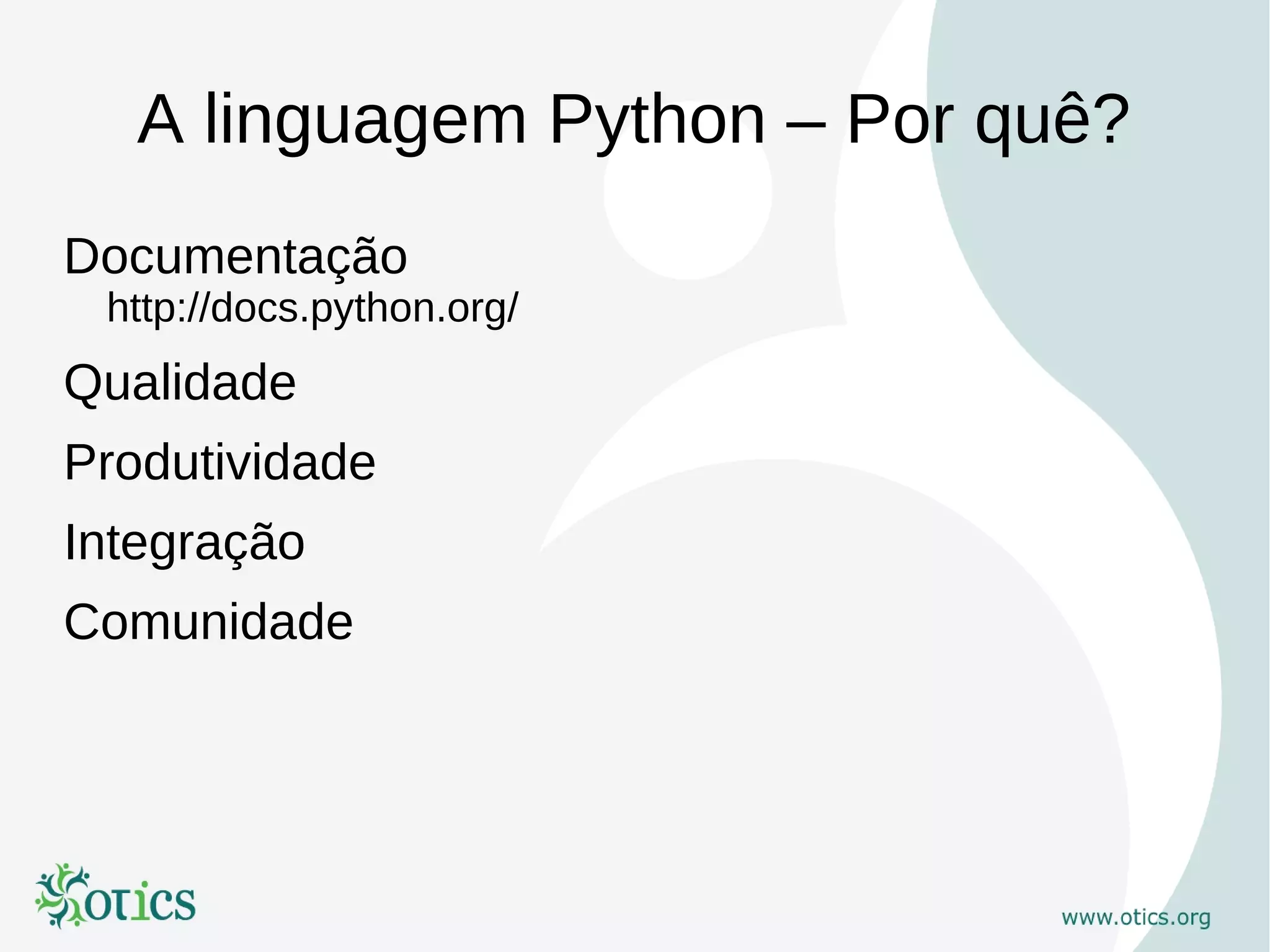 A linguagem Python – Por quê?

Documentação

http://docs.python.org/

Qualidade

Produtividade

Integração

Comunidade

otics

www.otics.org